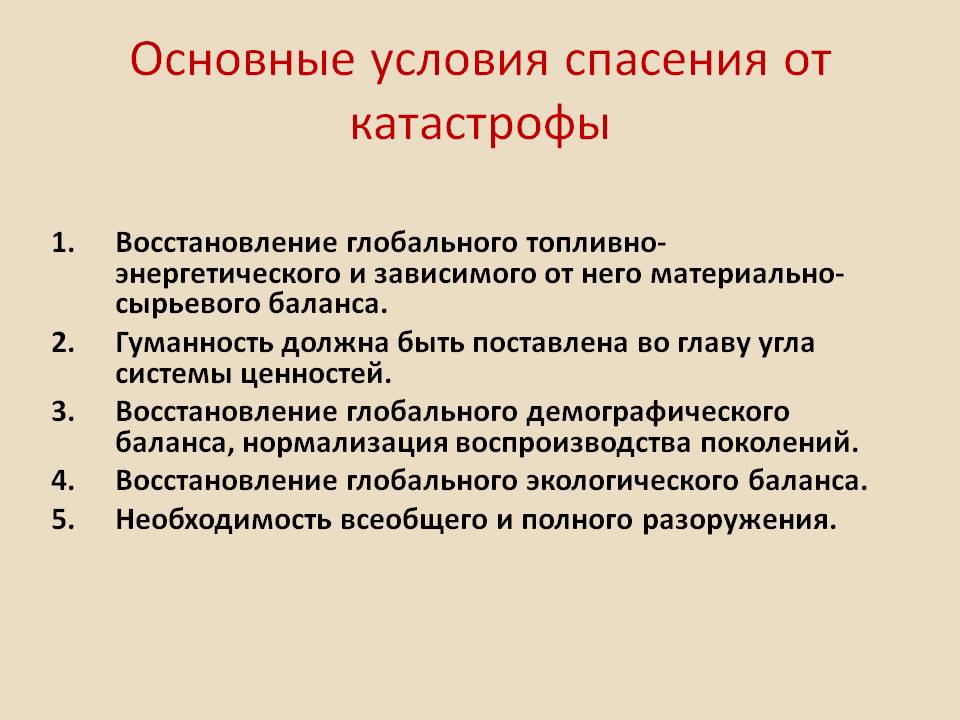 Основные условия спасения от катастрофы

1. Восстановление глобального топливно-энергетического и зависимого от него материально-сырьевого баланса.
2. Гуманность должна быть поставлена во главу угла системы ценностей.
3. Восстановление глобального демографического баланса, нормализация воспроизводства поколений.
4. Восстановление глобального экологического баланса.
5. Необходимость всеобщего и полного разоружения.